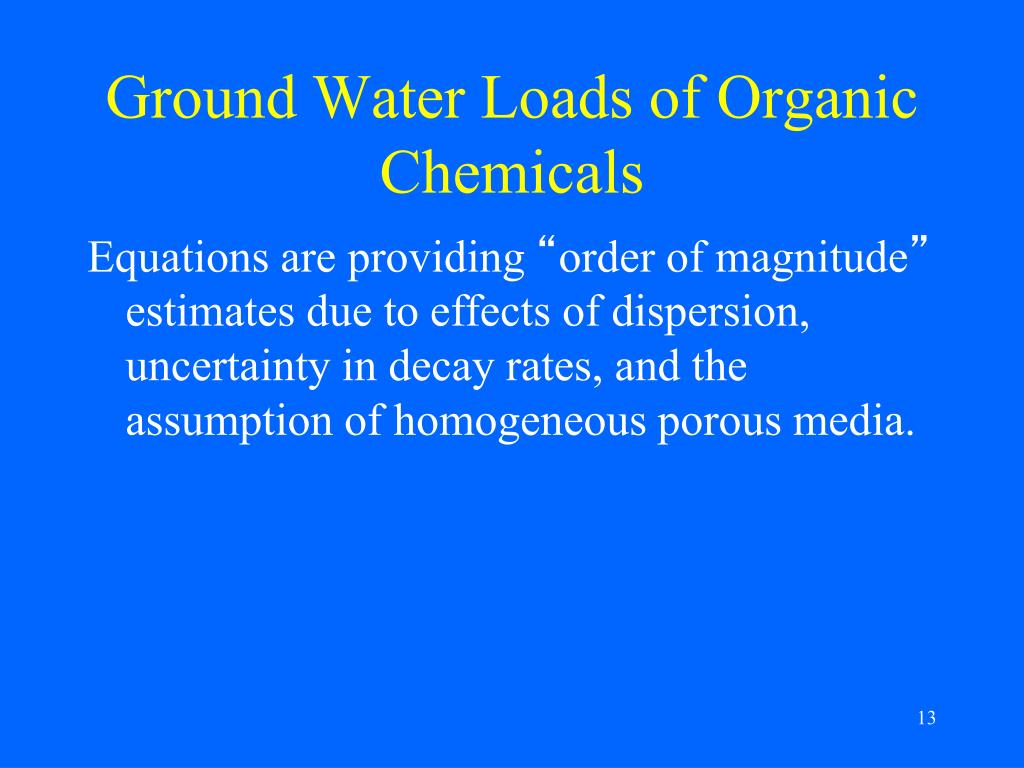 Ground Water Loads of Organic Chemicals

Equations are providing “order of magnitude” estimates due to effects of dispersion, uncertainty in decay rates, and the assumption of homogeneous porous media.

13